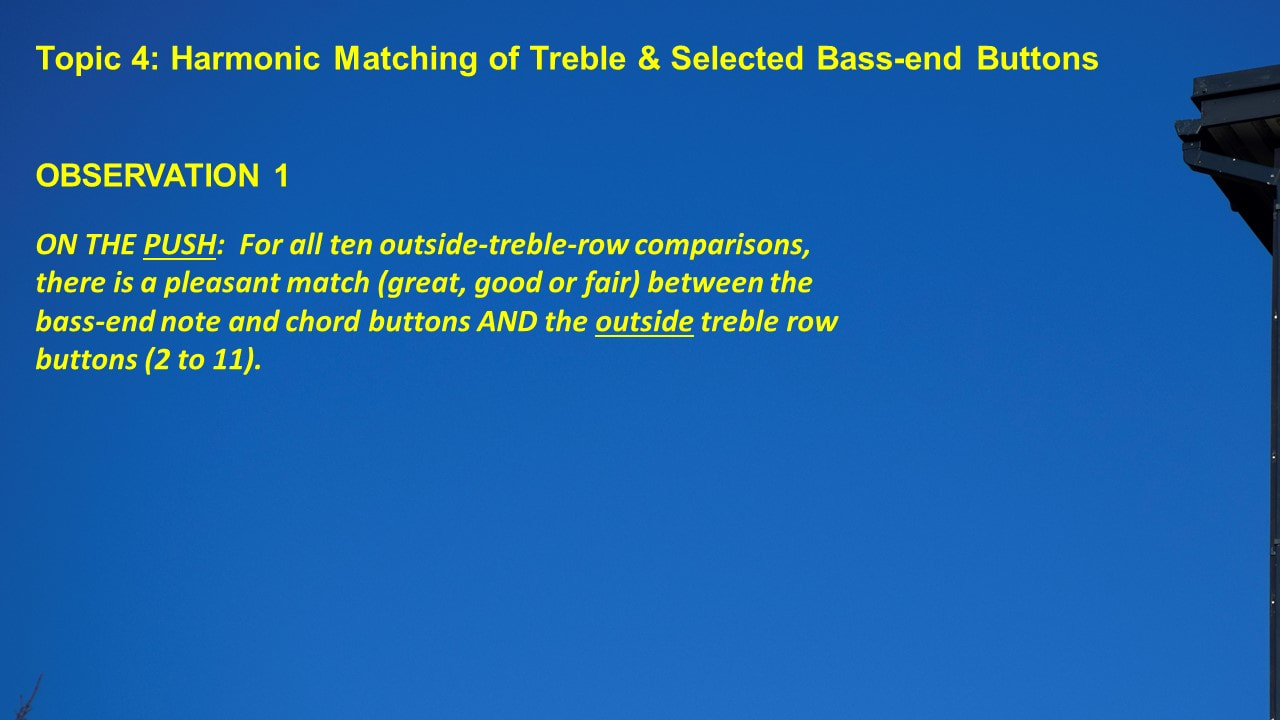 Topic 4: Harmonic Matching of Treble & Selected Bass-end Buttons

OBSERVATION 1

ON THE PUSH: For all ten outside-treble-row comparisons, there is a pleasant match (great, good or fair) between the bass-end note and chord buttons AND the outside treble row buttons (2 to 11).